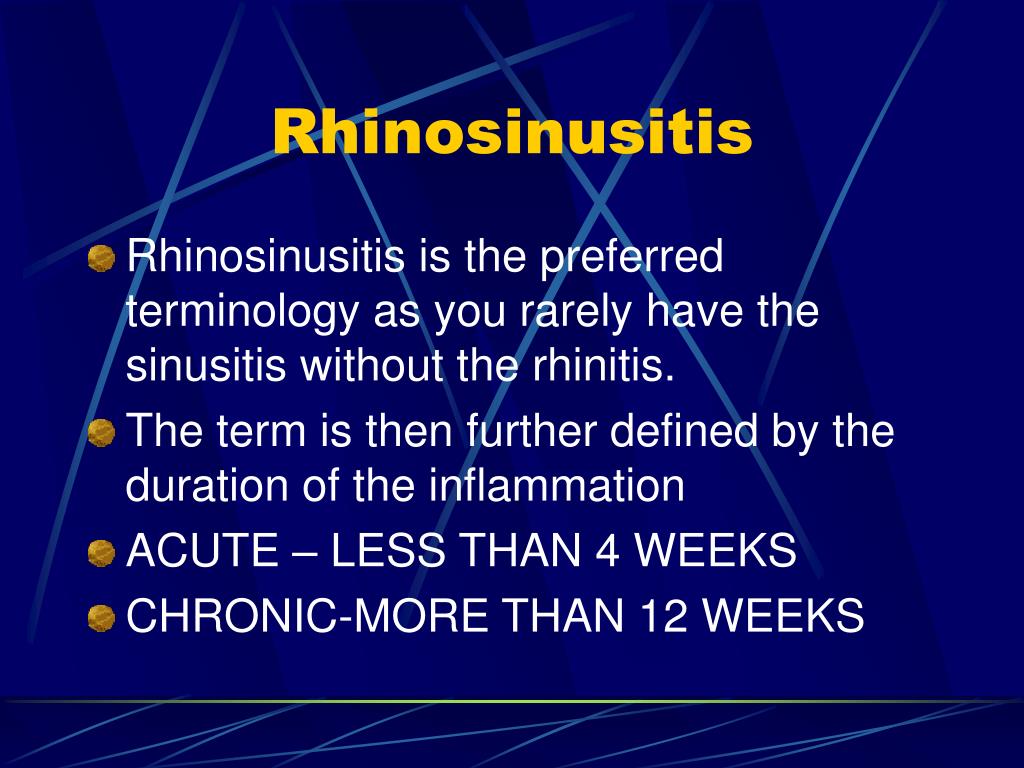 Rhinosinusitis

Rhinosinusitis is the preferred terminology as you rarely have the sinusitis without the rhinitis.

The term is then further defined by the duration of the inflammation

ACUTE – LESS THAN 4 WEEKS

CHRONIC-MORE THAN 12 WEEKS